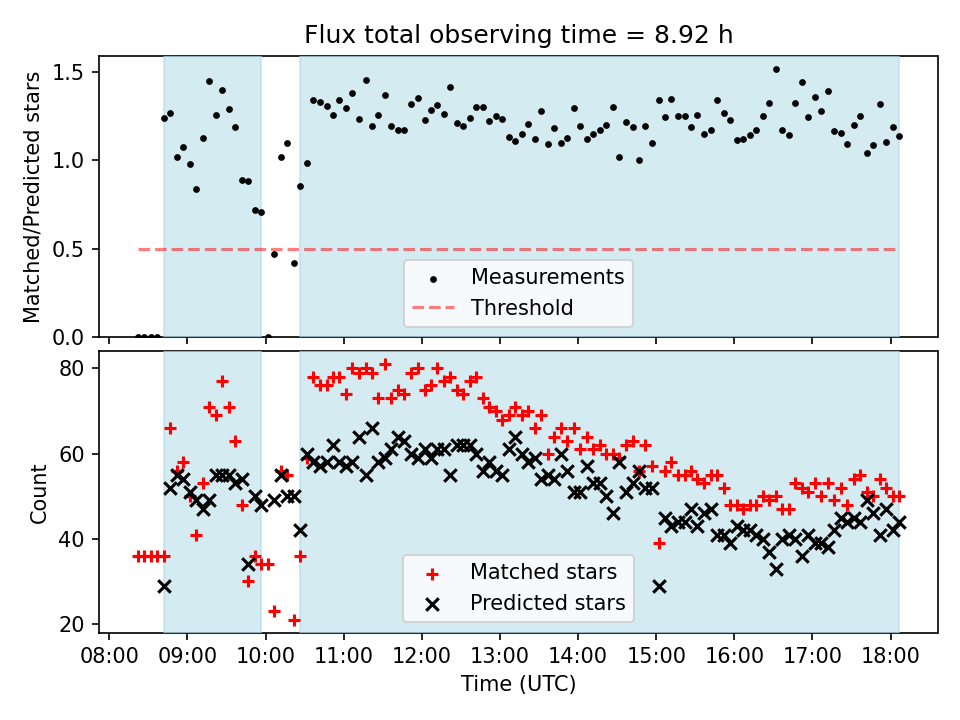 Flux total observing time = 8.92 h

Matched/Predicted stars

1.5
1.0
0.5
0.0

Measurements
Threshold

Count

80
60
40
20

Matched stars
Predicted stars

08:00 09:00 10:00 11:00 12:00 13:00 14:00 15:00 16:00 17:00 18:00

Time (UTC)